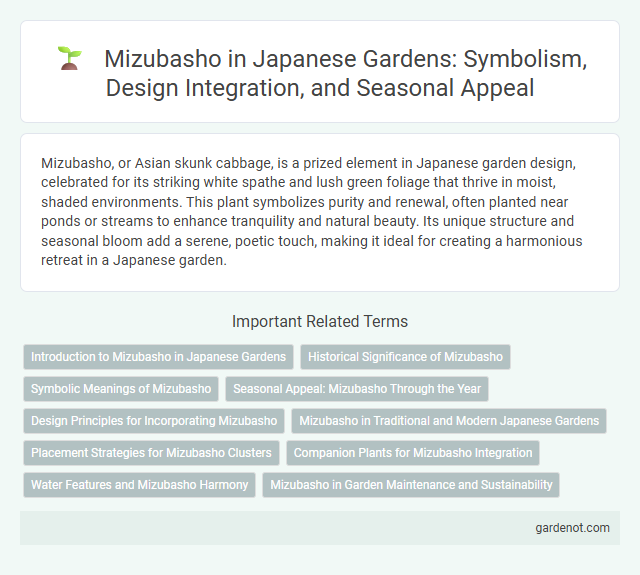 Mizubasho in Japanese Gardens: Symbolism, Design Integration, and Seasonal Appeal

Mizubasho, or Asian skunk cabbage, is a prized element in Japanese garden design, celebrated for its striking white spathe and lush green foliage that thrive in moist, shaded environments. This plant symbolizes purity and renewal, often planted near ponds or streams to enhance tranquility and natural beauty. Its unique structure and seasonal bloom add a serene, poetic touch, making it ideal for creating a harmonious retreat in a Japanese garden.

Important Related Terms

Introduction to Mizubasho in Japanese Gardens

Historical Significance of Mizubasho

Symbolic Meanings of Mizubasho

Seasonal Appeal: Mizubasho Through the Year

Design Principles for Incorporating Mizubasho

Mizubasho in Traditional and Modern Japanese Gardens

Placement Strategies for Mizubasho Clusters

Companion Plants for Mizubasho Integration

Water Features and Mizubasho Harmony

Mizubasho in Garden Maintenance and Sustainability

gardenot.com